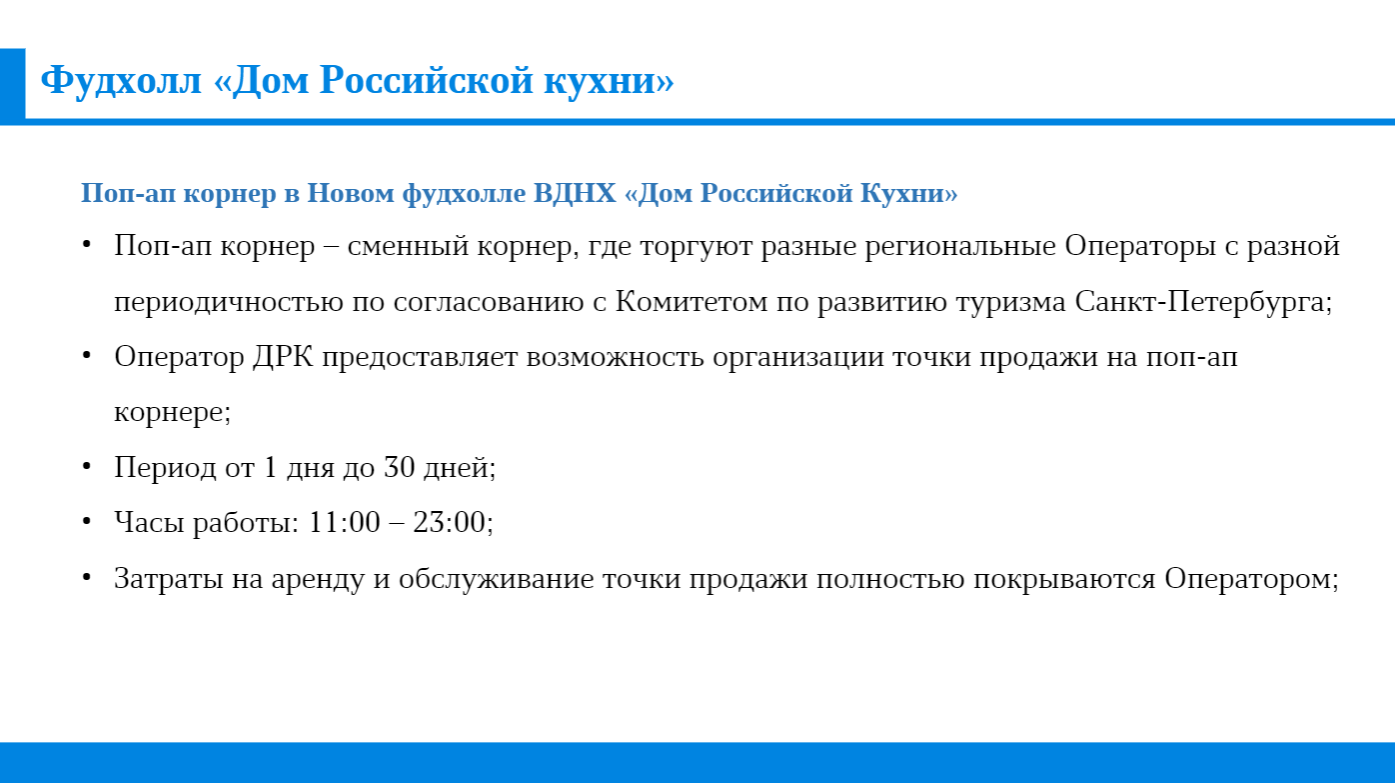 Фудхолл «Дом Российской кухни»

Поп-ап корнер в Новом фудхолле ВДНХ «Дом Российской Кухни»

• Поп-ап корнер – сменный корнер, где торгуют разные региональные Операторы с разной периодичностью по согласованию с Комитетом по развитию туризма Санкт-Петербурга;

• Оператор ДРК предоставляет возможность организации точки продажи на поп-ап корнере;

• Период от 1 дня до 30 дней;

• Часы работы: 11:00 – 23:00;

• Затраты на аренду и обслуживание точки продажи полностью покрываются Оператором;